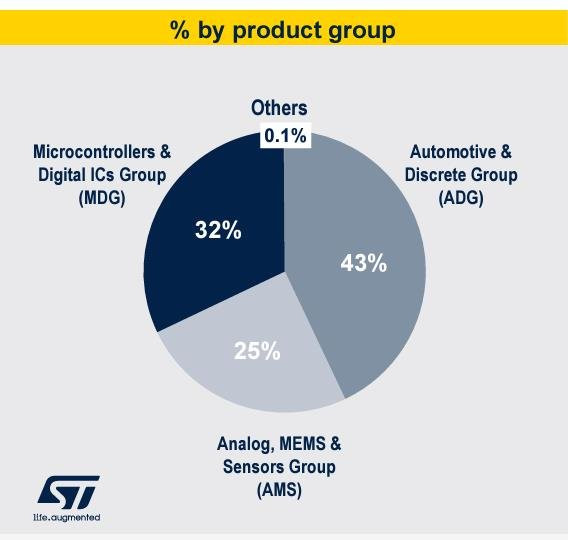 % by product group

Others
0.1%

Microcontrollers & Digital ICs Group (MDG)

32%

Automotive & Discrete Group (ADG)

43%

25%

Analog, MEMS & Sensors Group (AMS)

ST

life.augmented